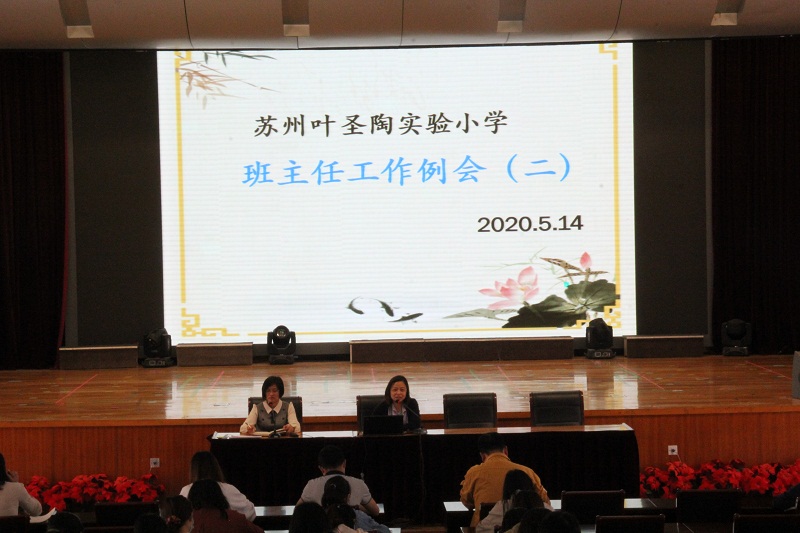 苏州叶圣陶实验小学

班主任工作例会（二）

2020.5.14